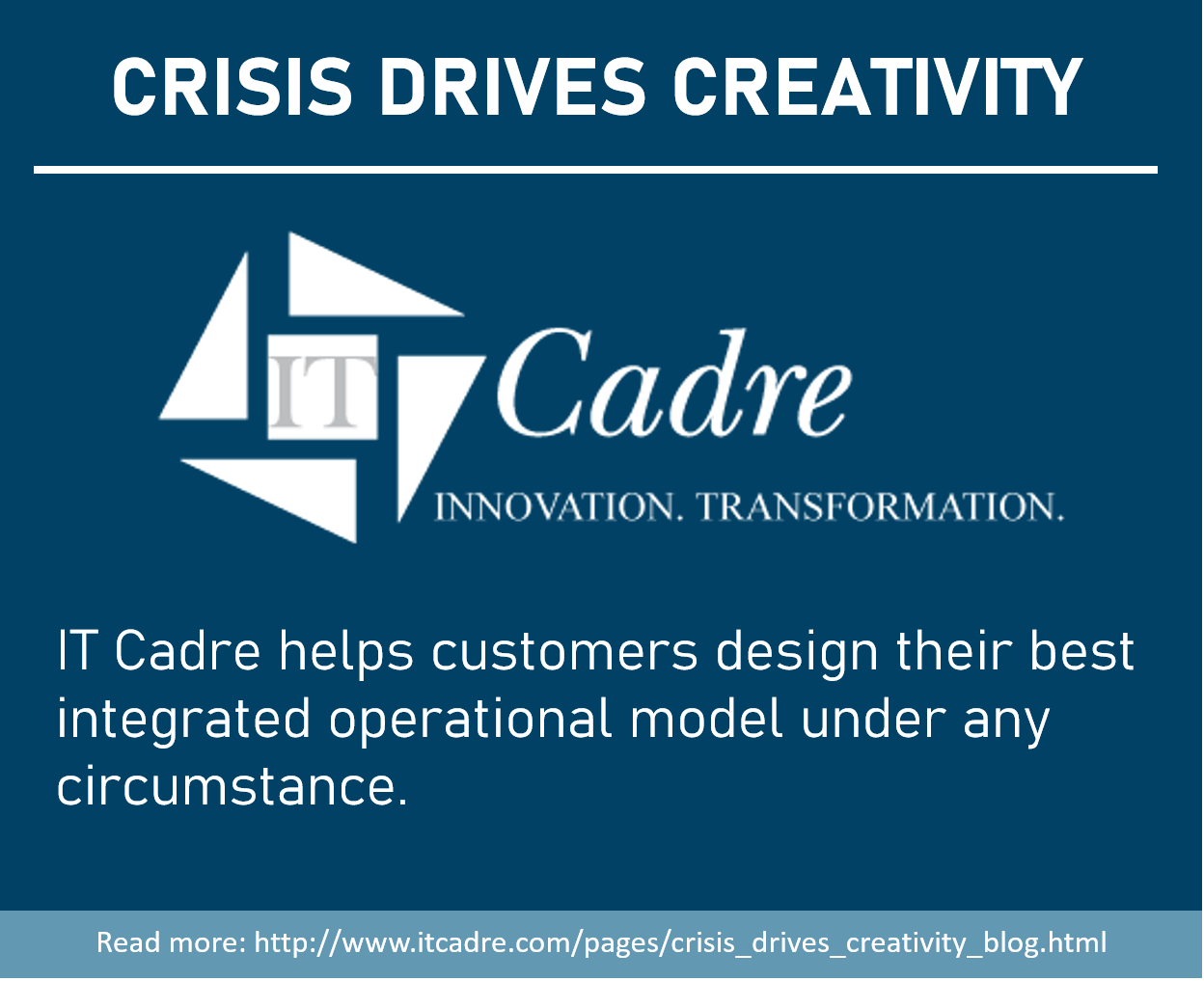 CRISIS DRIVES CREATIVITY

IT Cadre

INNOVATION. TRANSFORMATION.

IT Cadre helps customers design their best integrated operational model under any circumstance.

Read more: http://www.itcadre.com/pages/crisis_drives_creativity_blog.html